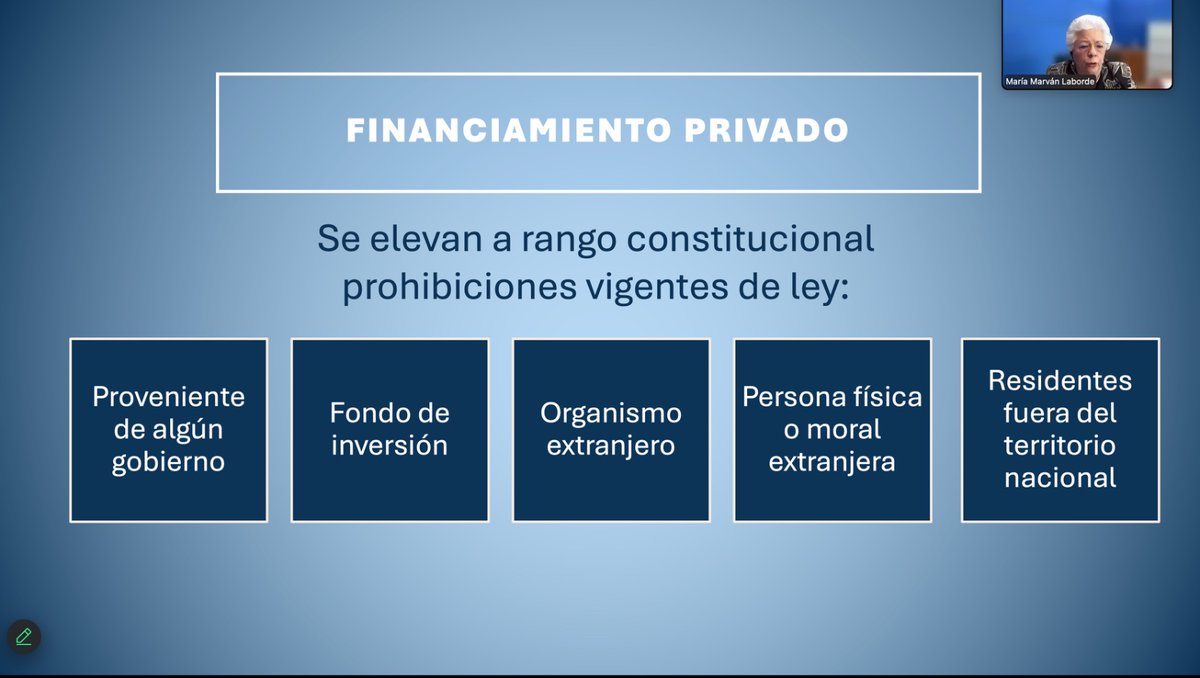 María Marván Laborde

FINANCIAMIENTO PRIVADO

Se elevan a rango constitucional prohibiciones vigentes de ley:

Proveniente de algún gobierno

Fondo de inversión

Organismo extranjero

Persona física o moral extranjera

Residentes fuera del territorio nacional